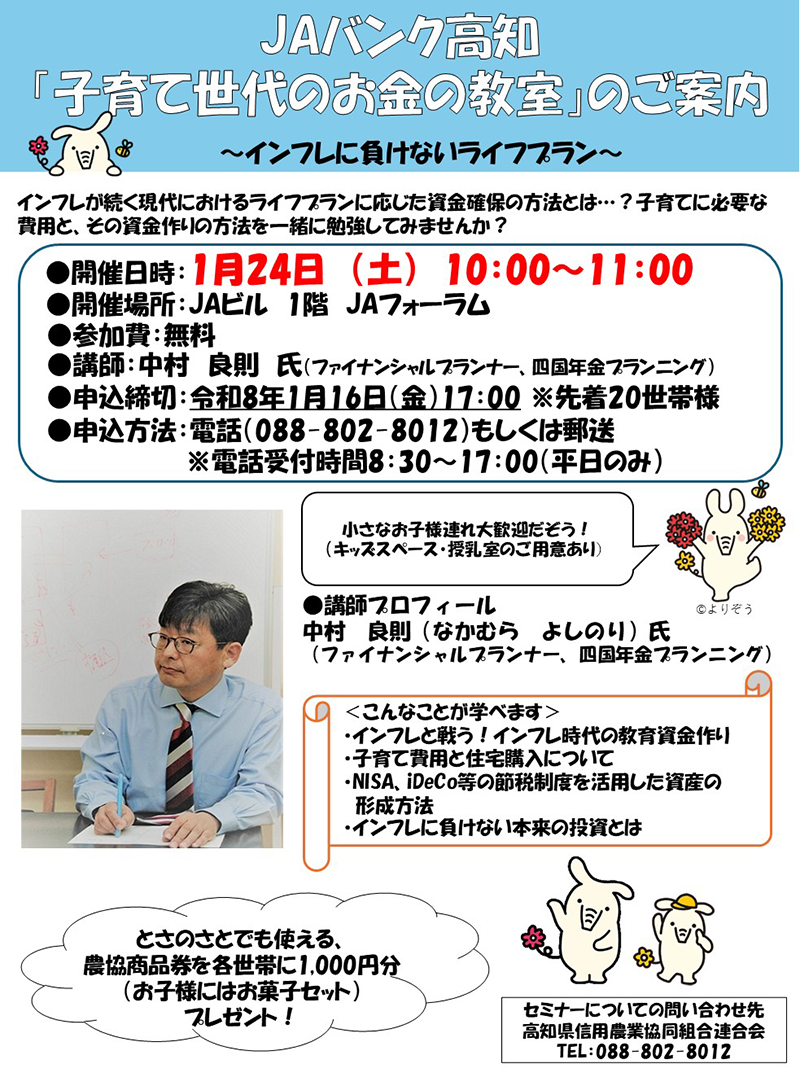 JAバンク高知
「子育て世代のお金の教室」のご案内
～インフレに負けないライフプラン～

インフレが続く現代におけるライフプランに応じた資金確保の方法とは…？子育てに必要な費用と、その資金作りの方法を一緒に勉強してみませんか？

●開催日時：1月24日（土）10：00～11：00
●開催場所：JAビル 1階 JAフォーラム
●参加費：無料
●講師：中村 良則 氏（ファイナンシャルプランナー、四国年金プランニング）
●申込締切：令和8年1月16日（金）17：00 ※先着20世帯様
●申込方法：電話（088-802-8012）もしくは郵送
※電話受付時間8：30～17：00（平日のみ）

小さなお子様連れ大歓迎だぞう！
（キッズスペース・授乳室のご用意あり）

©よりぞう

●講師プロフィール
中村 良則（なかむら よしのり）氏
（ファイナンシャルプランナー、四国年金プランニング）

＜こんなことが学べます＞
・インフレと戦う！インフレ時代の教育資金作り
・子育て費用と住宅購入について
・NISA、iDeCo等の節税制度を活用した資産の形成方法
・インフレに負けない本来の投資とは

とさのさとでも使える、
農協商品券を各世帯に1,000円分
（お子様にはお菓子セット）
プレゼント！

セミナーについての問い合わせ先
高知県信用農業協同組合連合会
TEL：088-802-8012